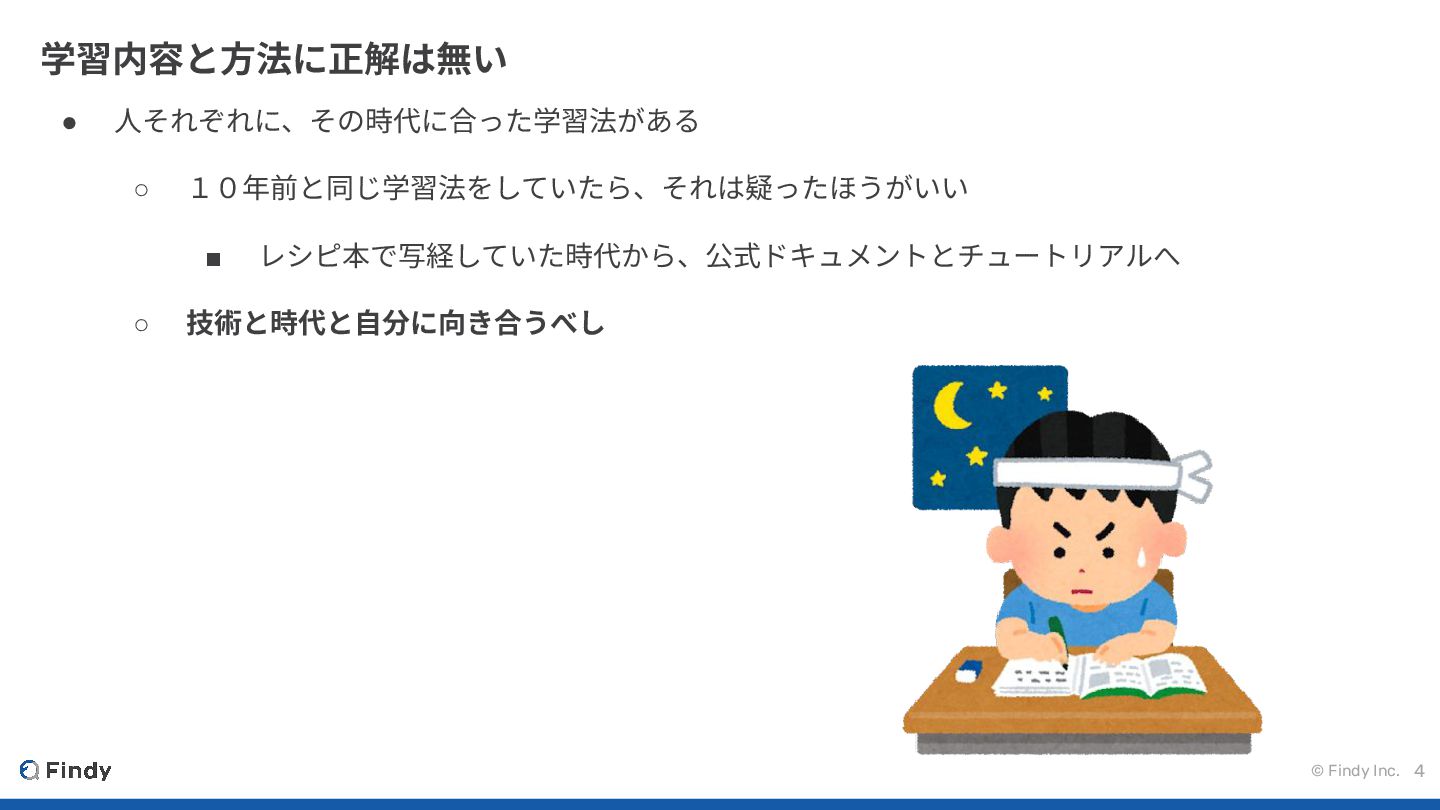 学習内容と方法に正解は無い

● 人それぞれに、その時代に合った学習法がある

○ １０年前と同じ学習法をしていたら、それは疑ったほうがいい

■ レシピ本で写経していた時代から、公式ドキュメントとチュートリアルへ

○ 技術と時代と自分に向き合うべし

Findy

© Findy Inc. 4